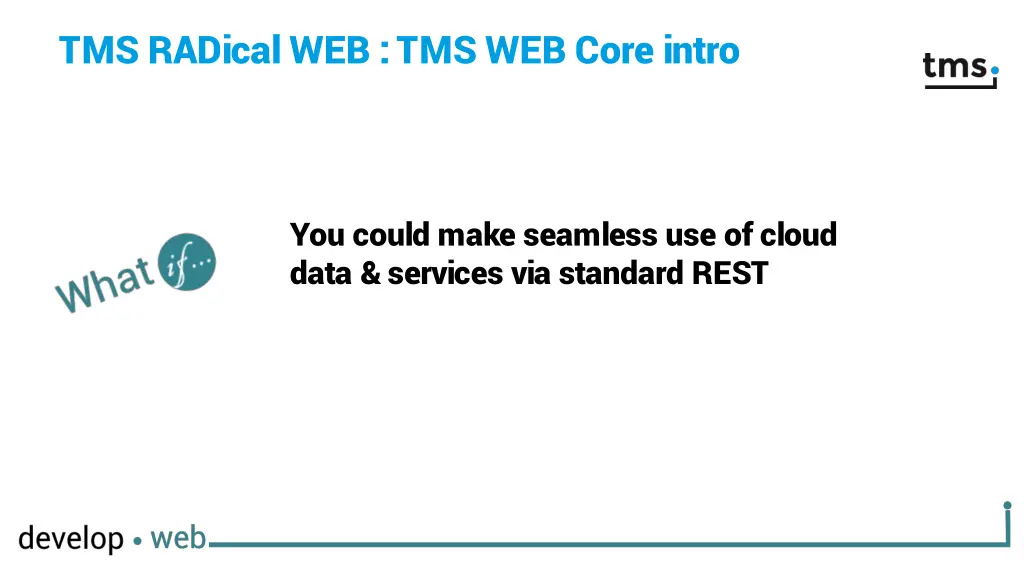 TMS RADical WEB : TMS WEB Core intro

tms.

What if...

You could make seamless use of cloud data & services via standard REST

develop • web